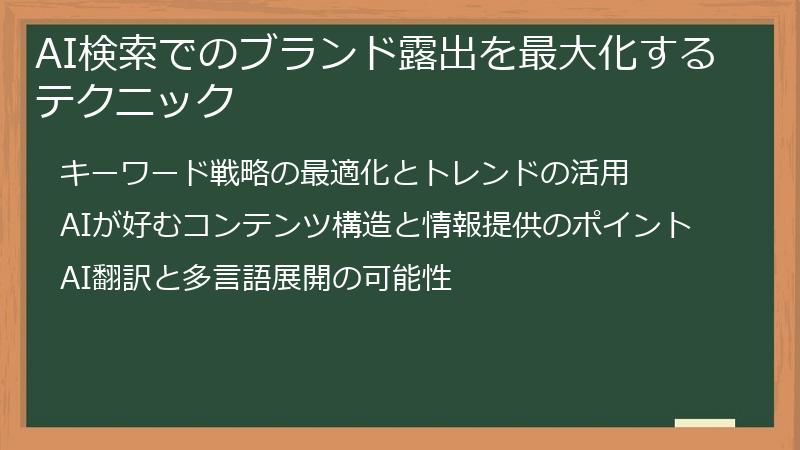 AI検索でのブランド露出を最大化するテクニック

キーワード戦略の最適化とトレンドの活用

AIが好むコンテンツ構造と情報提供のポイント

AI翻訳と多言語展開の可能性